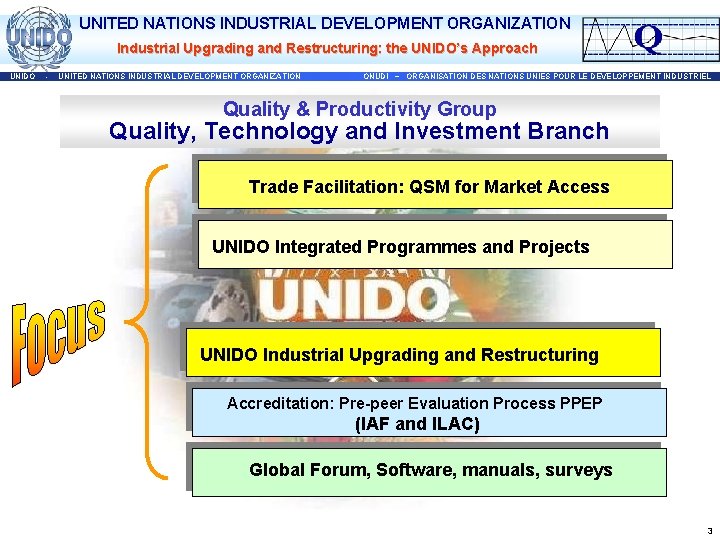 UNIDO

UNITED NATIONS INDUSTRIAL DEVELOPMENT ORGANIZATION

Industrial Upgrading and Restructuring: the UNIDO's Approach

Q

UNIDO - UNITED NATIONS INDUSTRIAL DEVELOPMENT ORGANIZATION ONUDI – ORGANISATION DES NATIONS UNIES POUR LE DEVELOPPEMENT INDUSTRIEL

Quality & Productivity Group
Quality, Technology and Investment Branch

Focus

Trade Facilitation: QSM for Market Access

UNIDO Integrated Programmes and Projects

UNIDO

UNIDO Industrial Upgrading and Restructuring

Accreditation: Pre-peer Evaluation Process PPEP
(IAF and ILAC)

Global Forum, Software, manuals, surveys

3